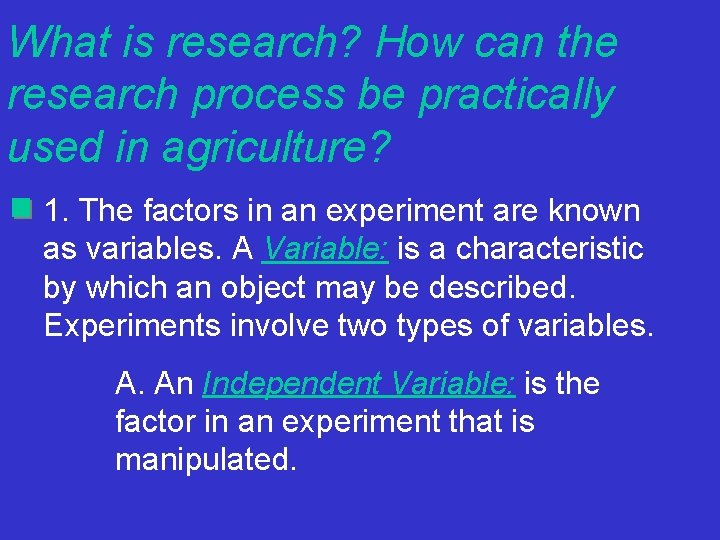 What is research? How can the research process be practically used in agriculture?

1. The factors in an experiment are known as variables. A Variable: is a characteristic by which an object may be described. Experiments involve two types of variables.

A. An Independent Variable: is the factor in an experiment that is manipulated.